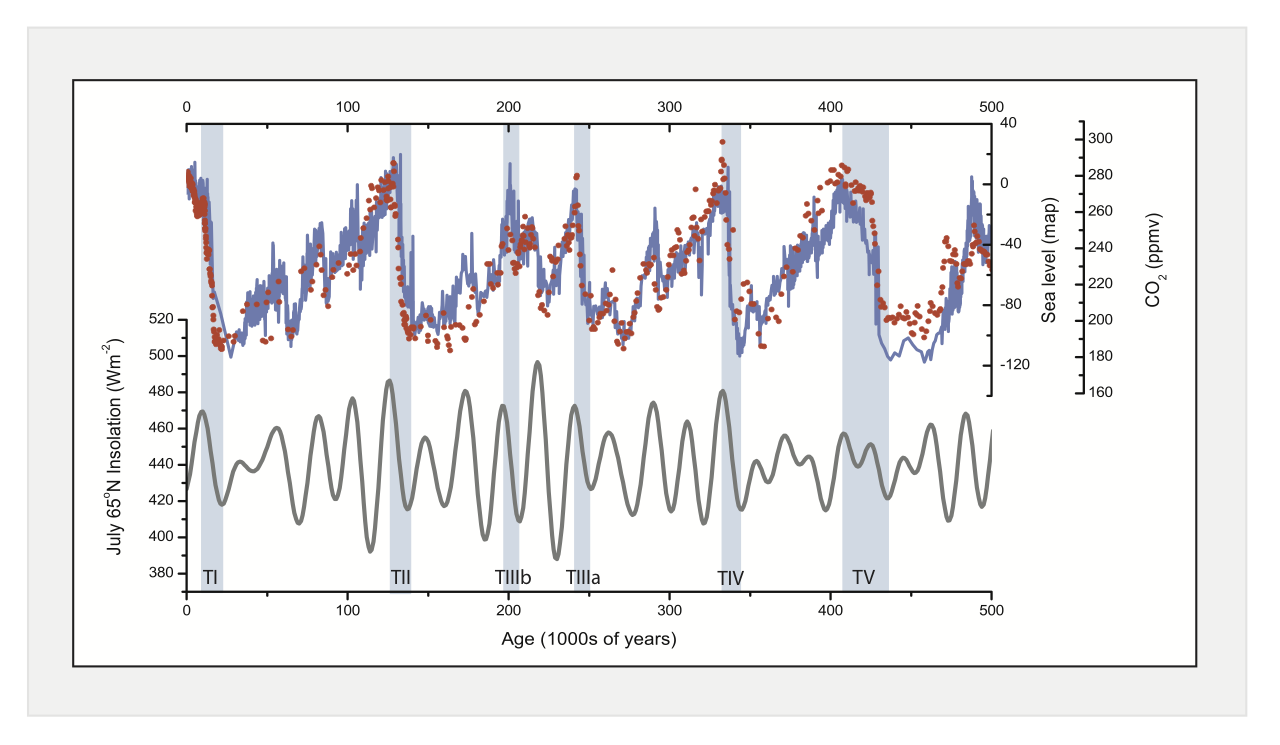 0 100 200 300 400 500

40
0
-40
-80
-120
Sea level (map)

300
280
260
240
220
200
180
160
$CO_2$ (ppmv)

520
500
480
460
440
420
400
380
July 65$^o$N Insolation (Wm$^{-2}$)

TI
TII
TIIIb
TIIIa
TIV
TV

0 100 200 300 400 500
Age (1000s of years)